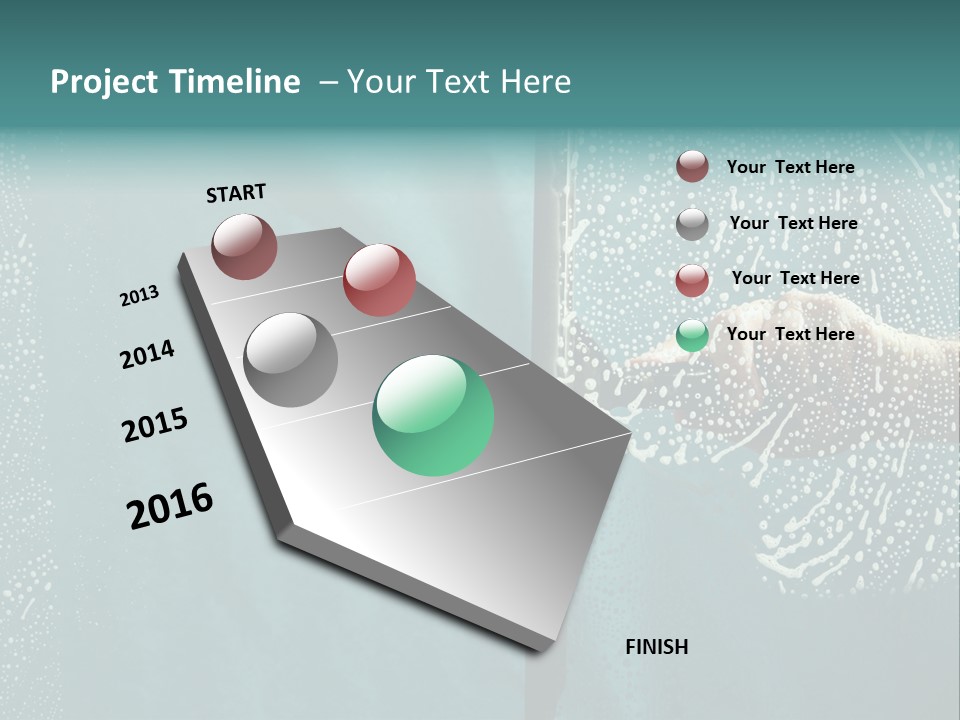 Project Timeline – Your Text Here

START

2013

2014

2015

2016

FINISH

Your Text Here

Your Text Here

Your Text Here

Your Text Here